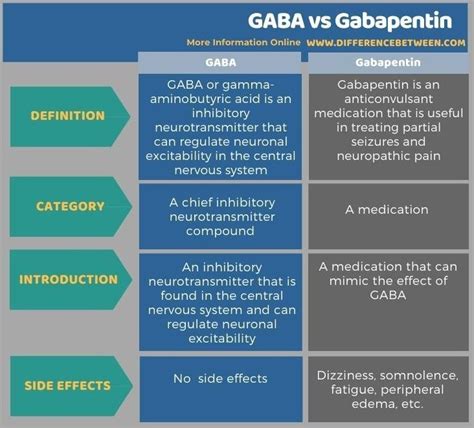 GABA vs Gabapentin

More Information Online WWW.DIFFERENCEBETWEEN.COM

| | GABA | Gabapentin |
|---|---|---|
| DEFINITION | GABA or gamma-aminobutyric acid is an inhibitory neurotransmitter that can regulate neuronal excitability in the central nervous system | Gabapentin is an anticonvulsant medication that is useful in treating partial seizures and neuropathic pain |
| CATEGORY | A chief inhibitory neurotransmitter compound | A medication |
| INTRODUCTION | An inhibitory neurotransmitter that is found in the central nervous system and can regulate neuronal excitability | A medication that can mimic the effect of GABA |
| SIDE EFFECTS | No side effects | Dizziness, somnolence, fatigue, peripheral edema, etc. |